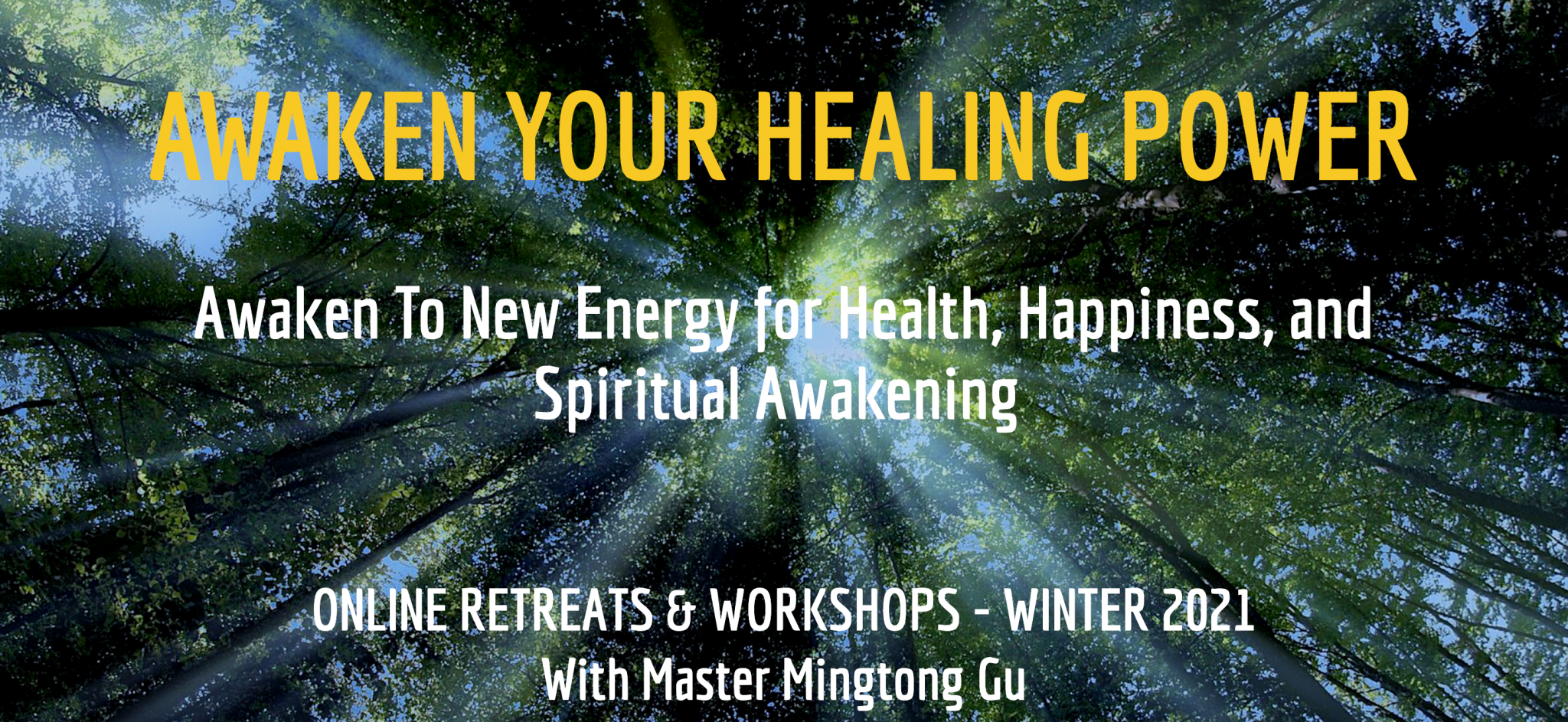 AWAKEN YOUR HEALING POWER

Awaken To New Energy for Health, Happiness, and Spiritual Awakening

ONLINE RETREATS & WORKSHOPS - WINTER 2021
With Master Mingtong Gu